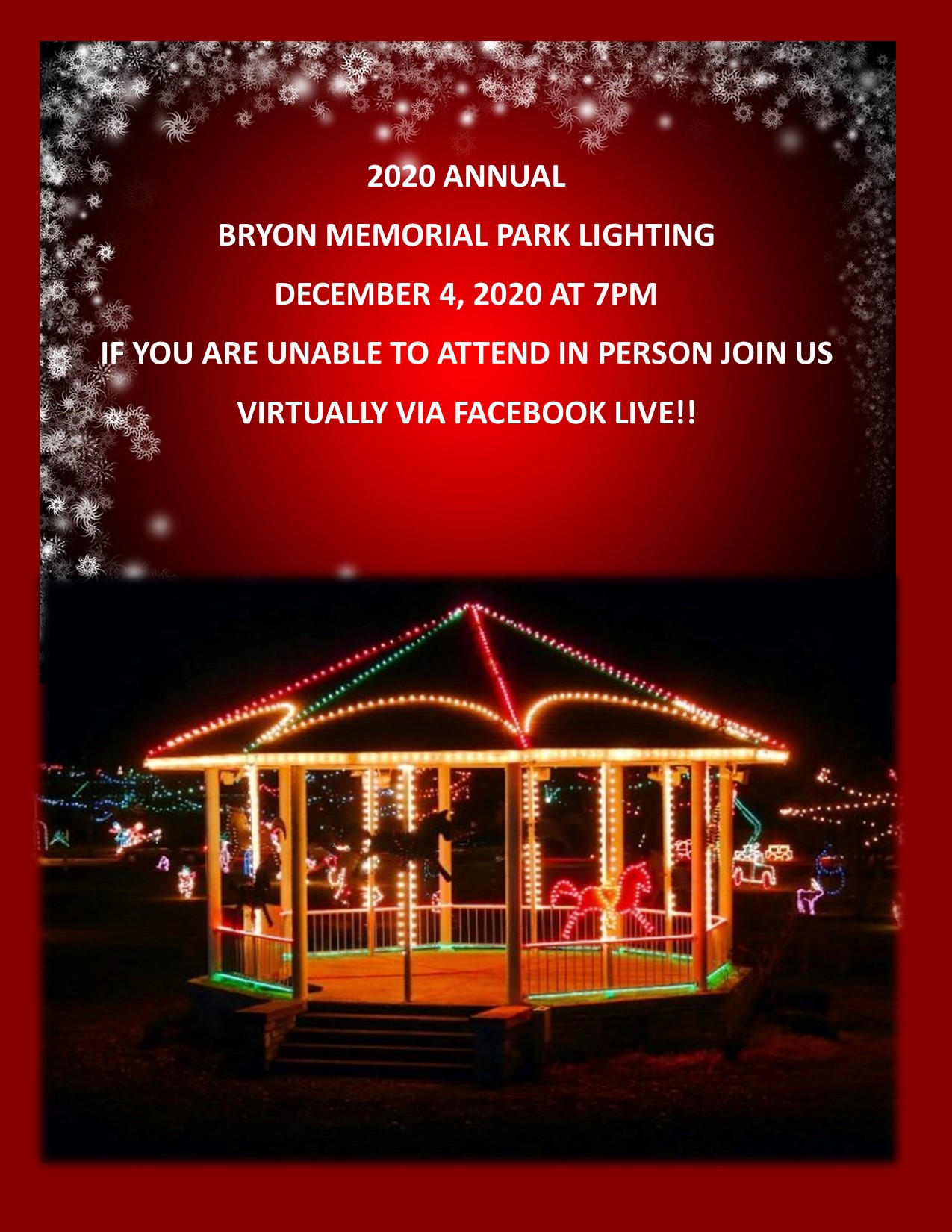 2020 ANNUAL

BRYON MEMORIAL PARK LIGHTING

DECEMBER 4, 2020 AT 7PM

IF YOU ARE UNABLE TO ATTEND IN PERSON JOIN US

VIRTUALLY VIA FACEBOOK LIVE!!